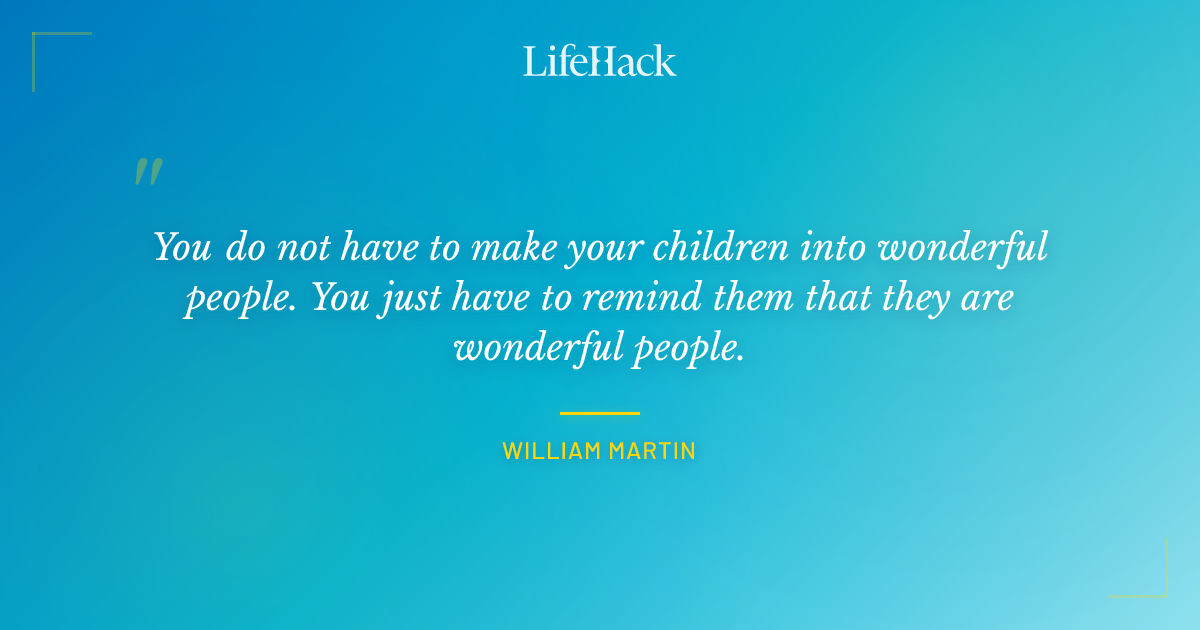 LifeHack

"

You do not have to make your children into wonderful people. You just have to remind them that they are wonderful people.

WILLIAM MARTIN